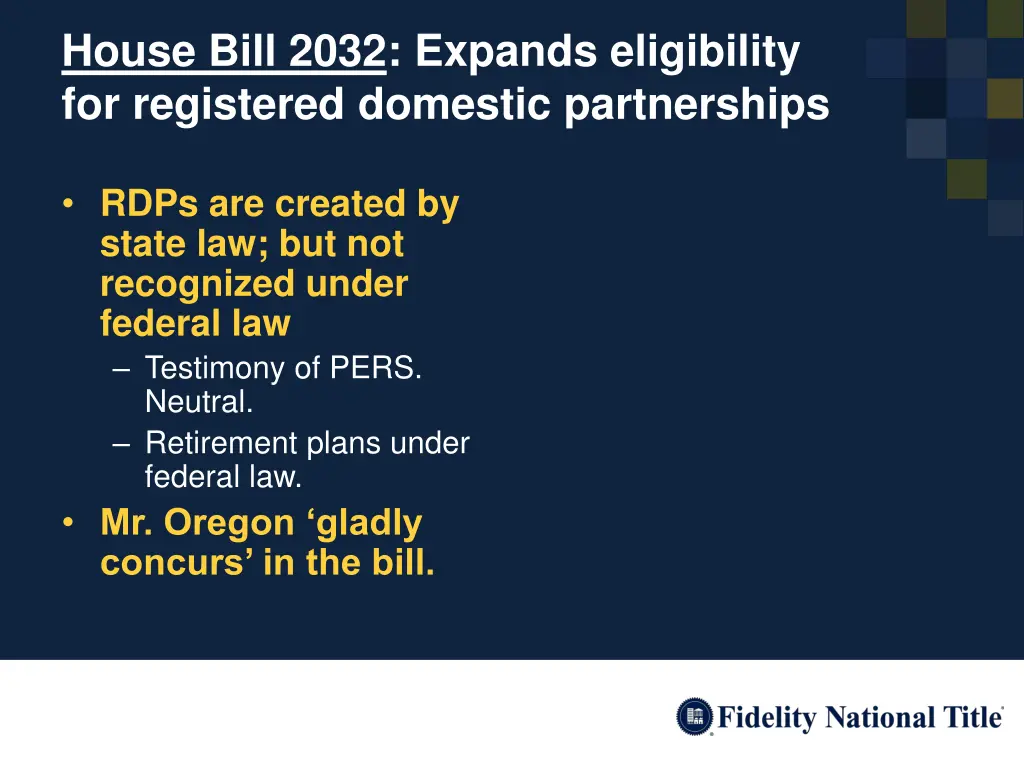 House Bill 2032: Expands eligibility for registered domestic partnerships

• RDPs are created by state law; but not recognized under federal law
– Testimony of PERS. Neutral.
– Retirement plans under federal law.
• Mr. Oregon ‘gladly concurs’ in the bill.

Fidelity National Title®